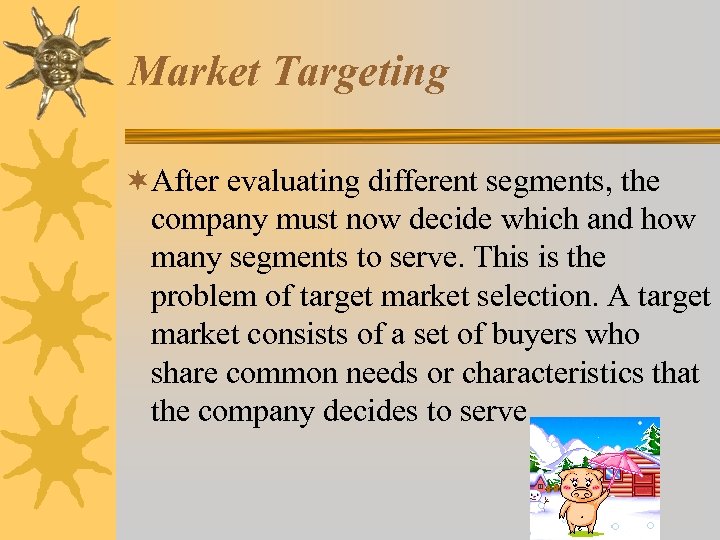 Market Targeting

After evaluating different segments, the company must now decide which and how many segments to serve. This is the problem of target market selection. A target market consists of a set of buyers who share common needs or characteristics that the company decides to serve